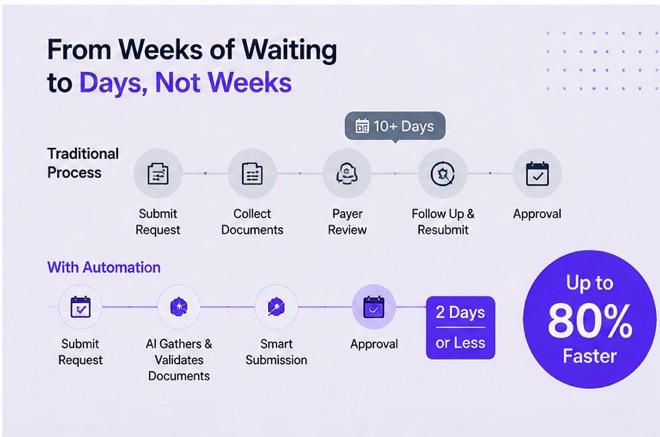 From Weeks of Waiting to Days, Not Weeks

10+ Days

Traditional Process

Submit Request

Collect Documents

Payer Review

Follow Up & Resubmit

Approval

With Automation

Submit Request

AI Gathers & Validates Documents

Smart Submission

Approval

2 Days or Less

Up to 80% Faster